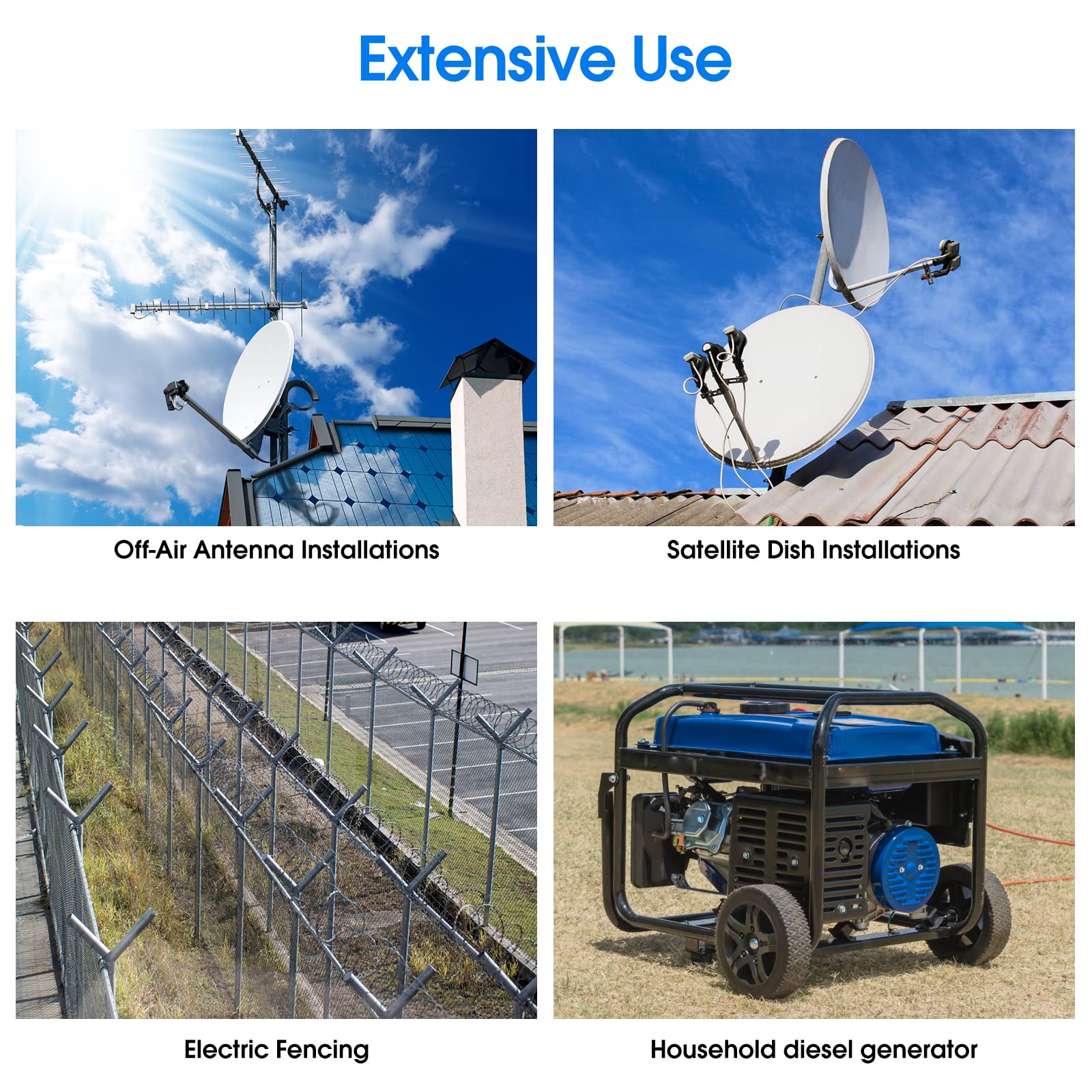 Extensive Use

Off-Air Antenna Installations

Satellite Dish Installations

Electric Fencing

Household diesel generator